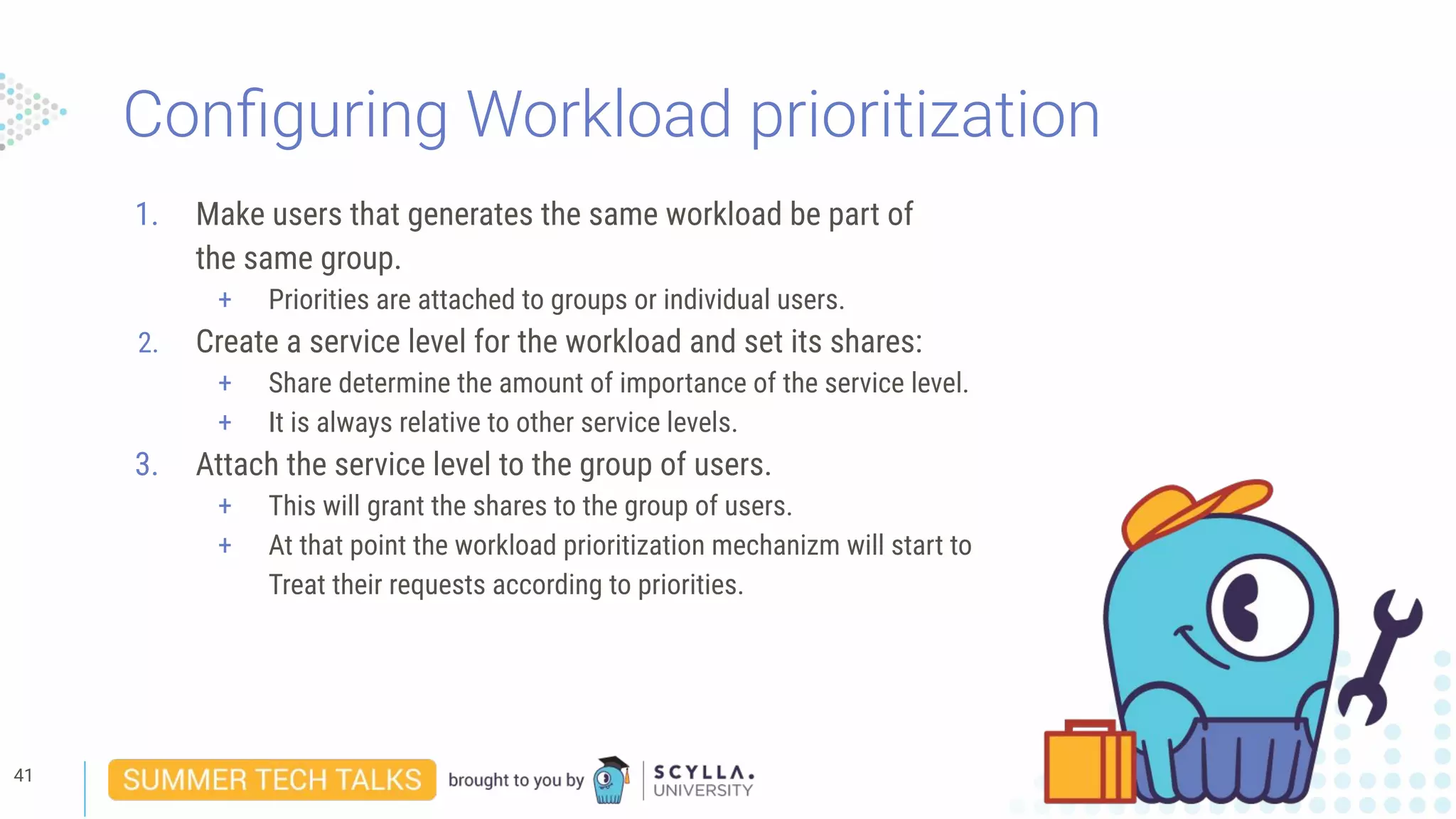 Configuring Workload prioritization

1. Make users that generates the same workload be part of the same group.
   + Priorities are attached to groups or individual users.
2. Create a service level for the workload and set its shares:
   + Share determine the amount of importance of the service level.
   + It is always relative to other service levels.
3. Attach the service level to the group of users.
   + This will grant the shares to the group of users.
   + At that point the workload prioritization mechanizm will start to Treat their requests according to priorities.

41 SUMMER TECH TALKS brought to you by SCYLLA. UNIVERSITY